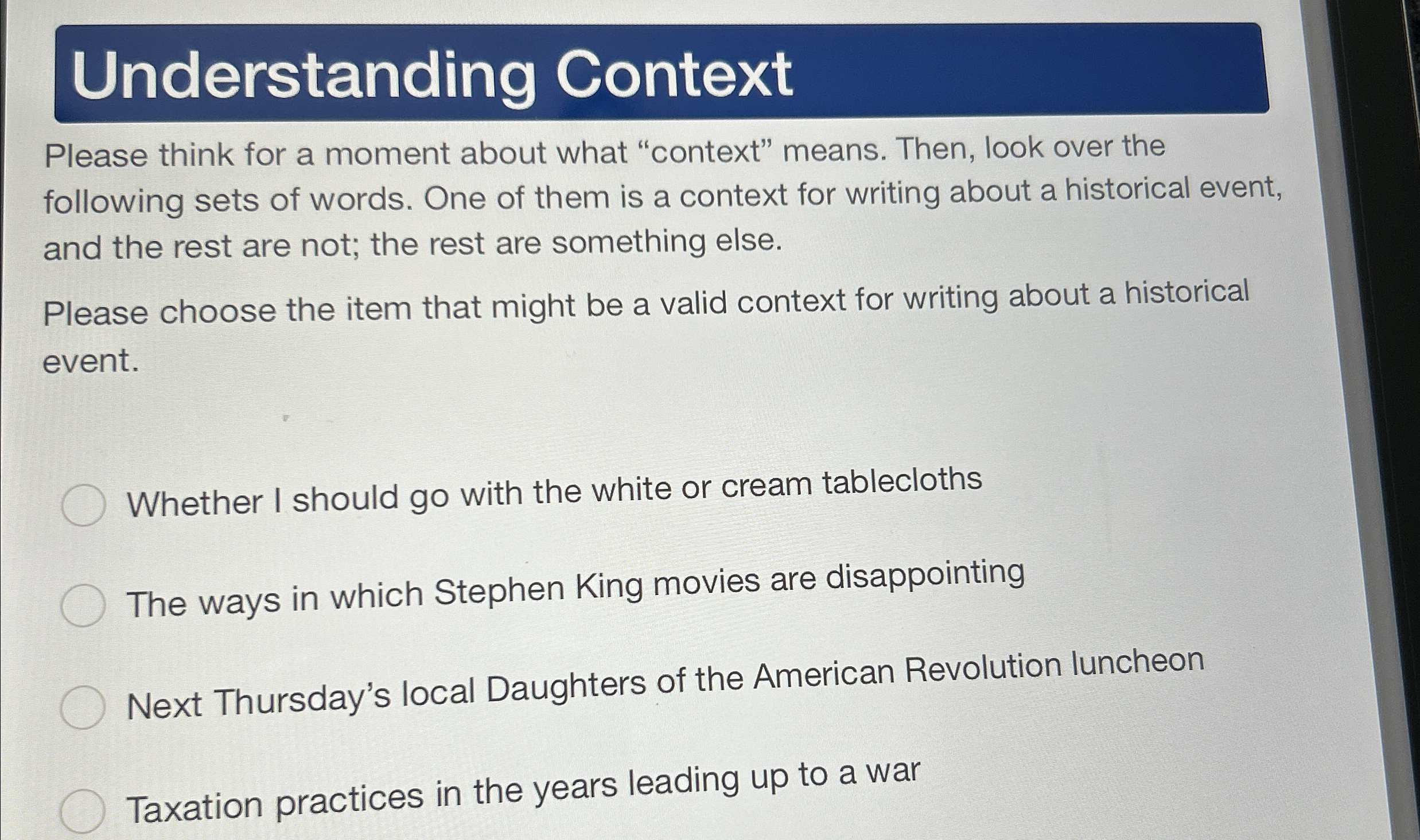 Understanding Context

Please think for a moment about what “context” means. Then, look over the following sets of words. One of them is a context for writing about a historical event, and the rest are not; the rest are something else.

Please choose the item that might be a valid context for writing about a historical event.

Whether I should go with the white or cream tablecloths

The ways in which Stephen King movies are disappointing

Next Thursday’s local Daughters of the American Revolution luncheon

Taxation practices in the years leading up to a war